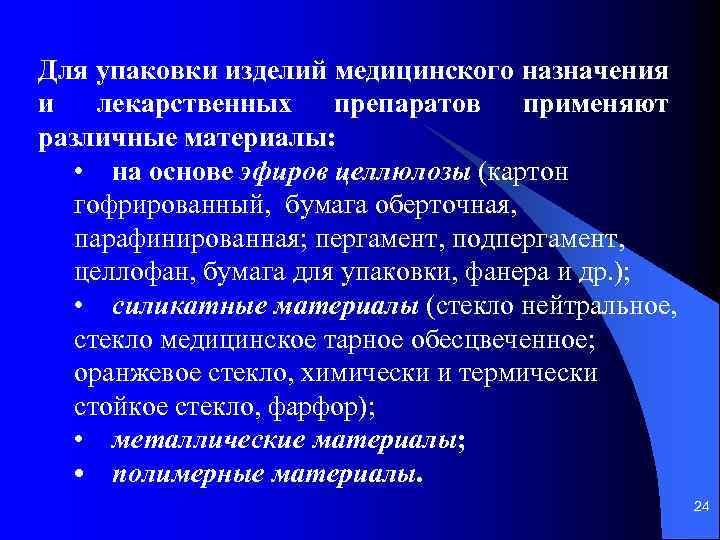 Для упаковки изделий медицинского назначения и лекарственных препаратов применяют различные материалы:

• на основе эфиров целлюлозы (картон гофрированный, бумага оберточная, парафинированная; пергамент, подпергамент, целлофан, бумага для упаковки, фанера и др.);

• силикатные материалы (стекло нейтральное, стекло медицинское тарное обесцвеченное; оранжевое стекло, химически и термически стойкое стекло, фарфор);

• металлические материалы;

• полимерные материалы.

24